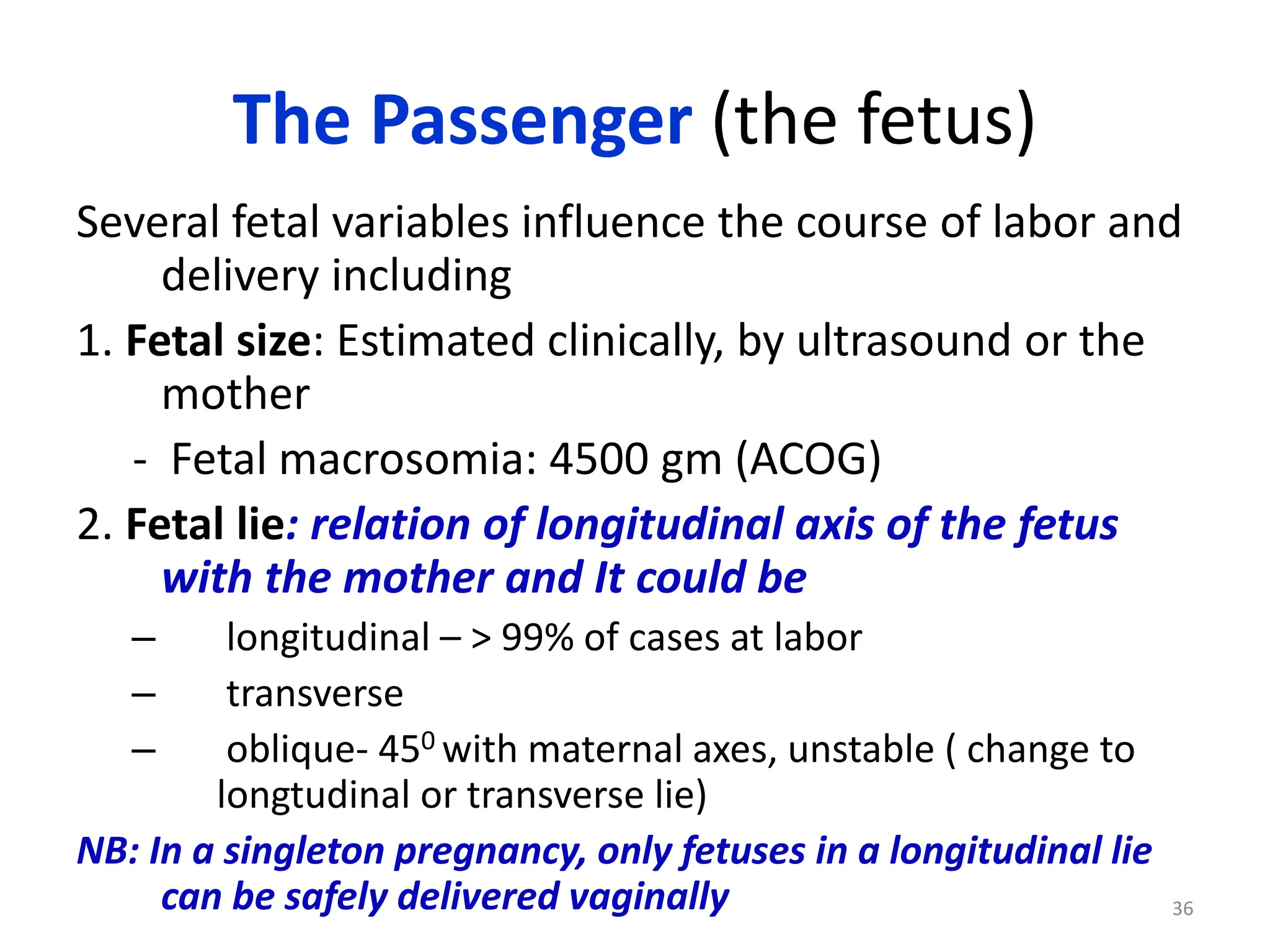 The Passenger (the fetus)

Several fetal variables influence the course of labor and delivery including

1. Fetal size: Estimated clinically, by ultrasound or the mother

- Fetal macrosomia: 4500 gm (ACOG)

2. Fetal lie: relation of longitudinal axis of the fetus with the mother and It could be

– longitudinal – > 99% of cases at labor

– transverse

– oblique- $45^0$ with maternal axes, unstable ( change to longtudinal or transverse lie)

NB: In a singleton pregnancy, only fetuses in a longitudinal lie can be safely delivered vaginally

36